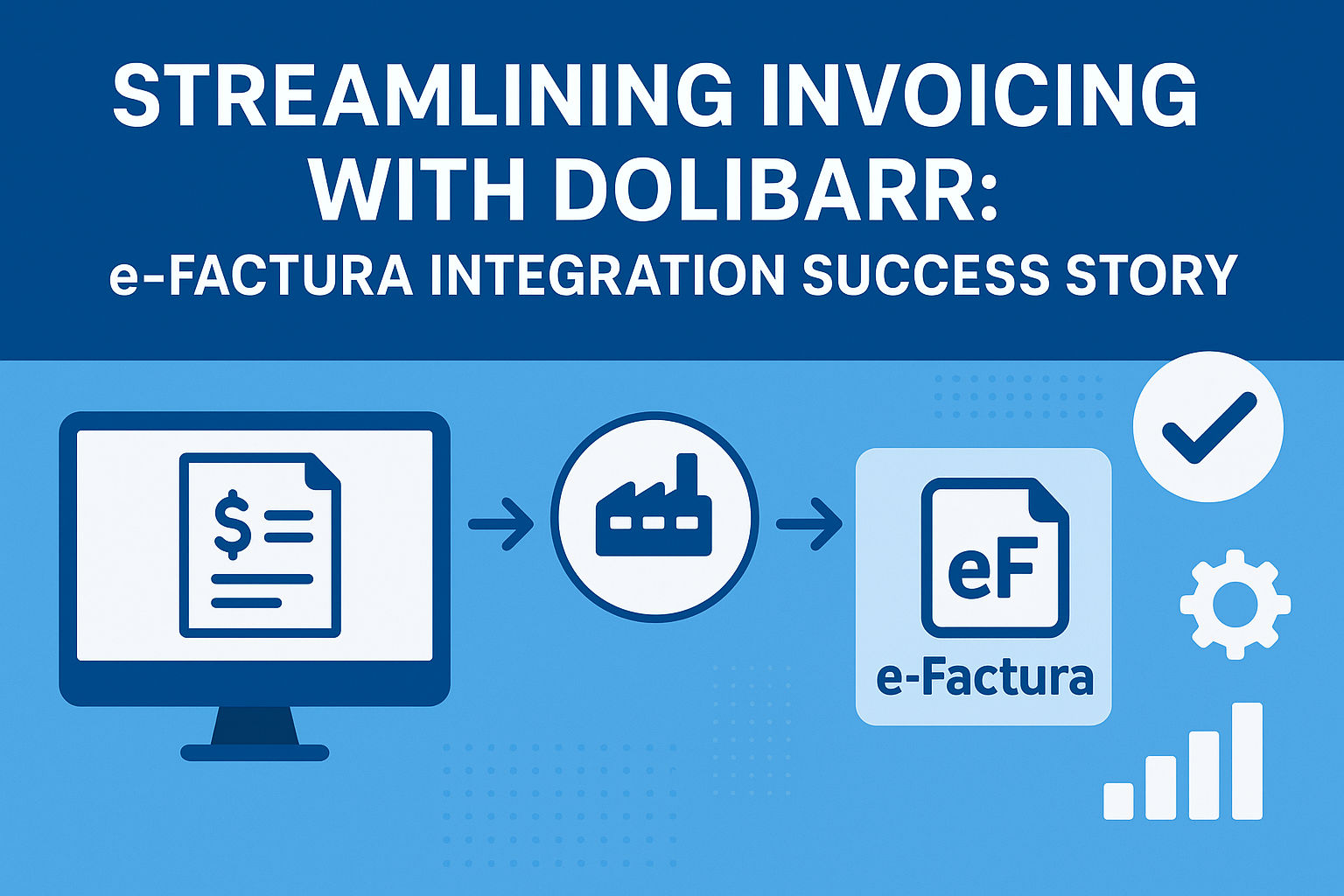 STREAMLINING INVOICING WITH DOLIBARR:
e-FACTURA INTEGRATION SUCCESS STORY

$

eF
e-Factura